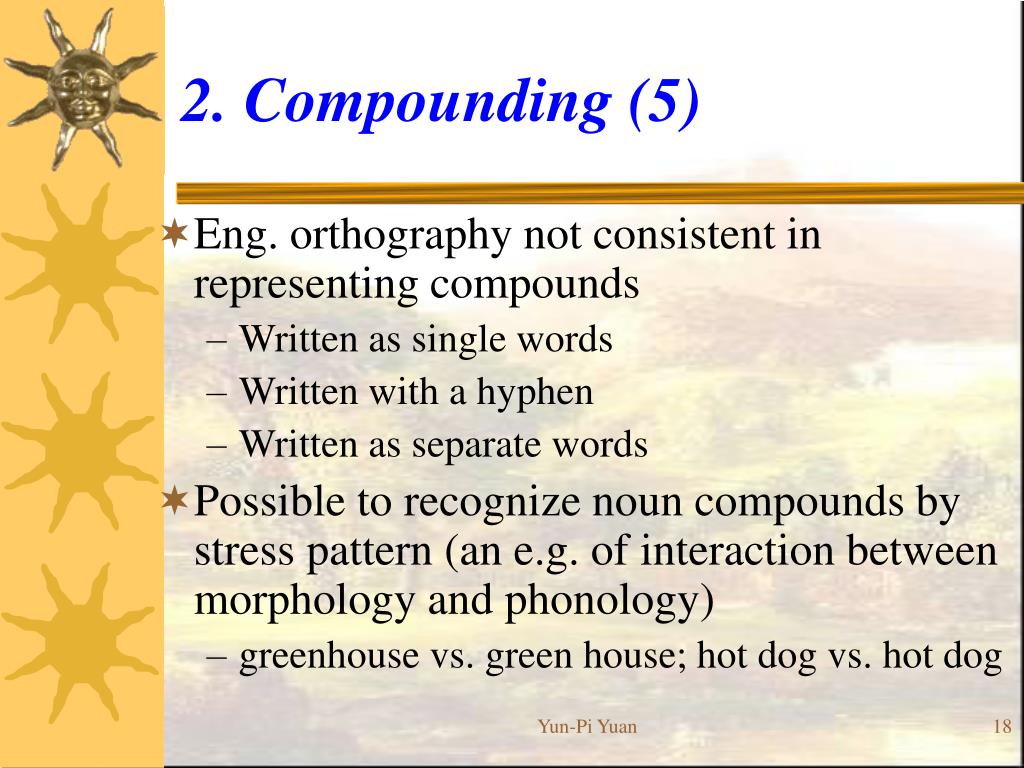 2. Compounding (5)

Eng. orthography not consistent in representing compounds

– Written as single words
– Written with a hyphen
– Written as separate words

Possible to recognize noun compounds by stress pattern (an e.g. of interaction between morphology and phonology)

– greenhouse vs. green house; hot dog vs. hot dog

Yun-Pi Yuan

18